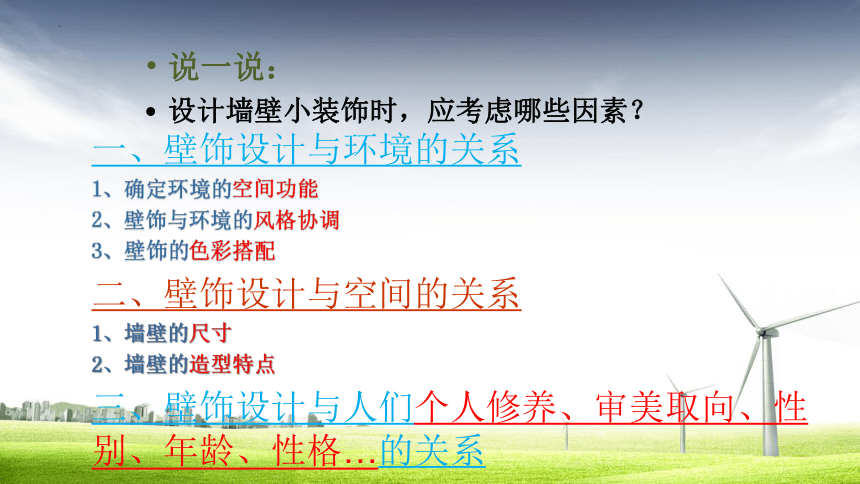 • 说一说：
• 设计墙壁小装饰时，应考虑哪些因素？

一、壁饰设计与环境的关系

1、确定环境的空间功能
2、壁饰与环境的风格协调
3、壁饰的色彩搭配

二、壁饰设计与空间的关系

1、墙壁的尺寸
2、墙壁的造型特点

三、壁饰设计与人们个人修养、审美取向、性别、年龄、性格…的关系